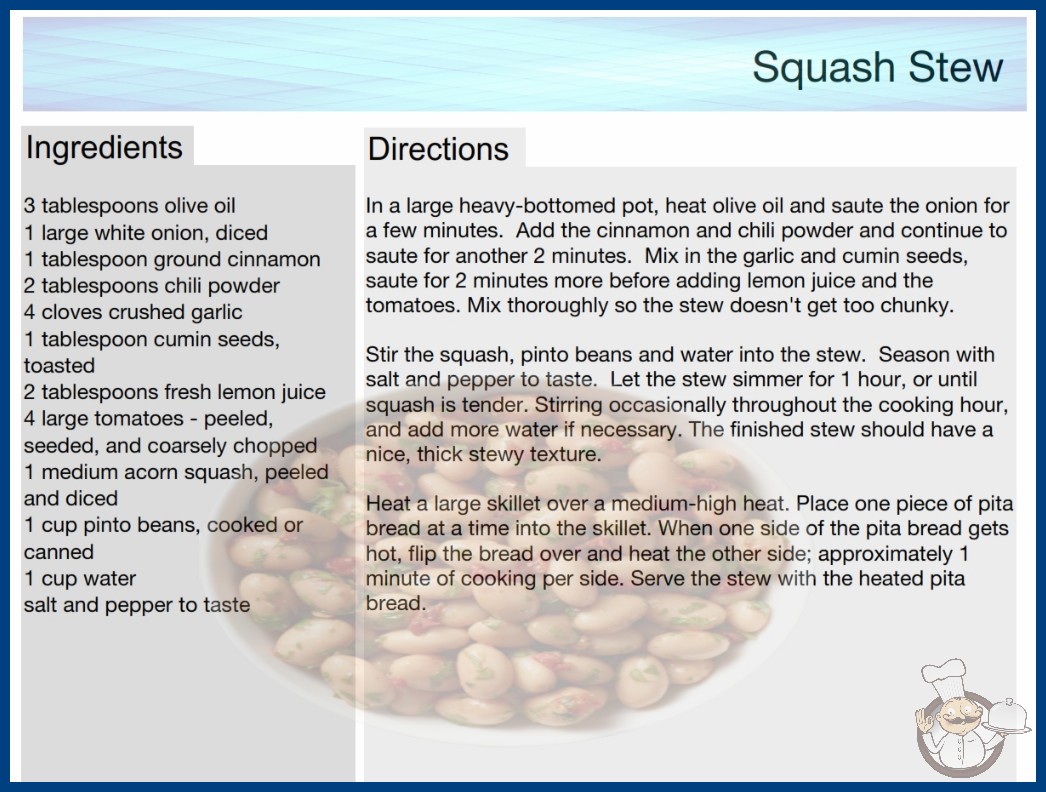 Squash Stew

Ingredients

3 tablespoons olive oil
1 large white onion, diced
1 tablespoon ground cinnamon
2 tablespoons chili powder
4 cloves crushed garlic
1 tablespoon cumin seeds, toasted
2 tablespoons fresh lemon juice
4 large tomatoes - peeled, seeded, and coarsely chopped
1 medium acorn squash, peeled and diced
1 cup pinto beans, cooked or canned
1 cup water
salt and pepper to taste

Directions

In a large heavy-bottomed pot, heat olive oil and saute the onion for a few minutes. Add the cinnamon and chili powder and continue to saute for another 2 minutes. Mix in the garlic and cumin seeds, saute for 2 minutes more before adding lemon juice and the tomatoes. Mix thoroughly so the stew doesn't get too chunky.

Stir the squash, pinto beans and water into the stew. Season with salt and pepper to taste. Let the stew simmer for 1 hour, or until squash is tender. Stirring occasionally throughout the cooking hour, and add more water if necessary. The finished stew should have a nice, thick stewy texture.

Heat a large skillet over a medium-high heat. Place one piece of pita bread at a time into the skillet. When one side of the pita bread gets hot, flip the bread over and heat the other side; approximately 1 minute of cooking per side. Serve the stew with the heated pita bread.